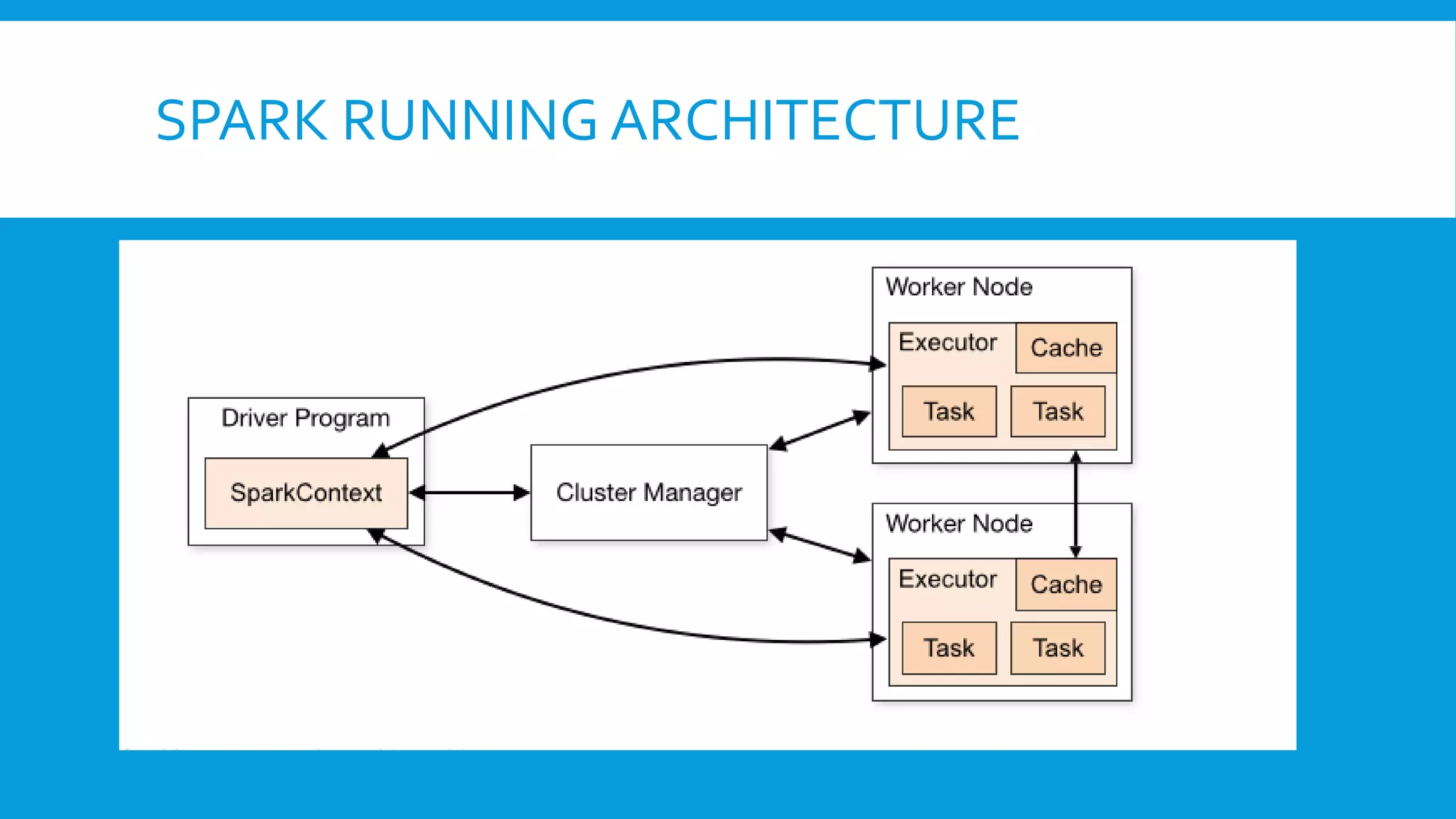 SPARK RUNNING ARCHITECTURE

Driver Program

SparkContext

Cluster Manager

Worker Node

Executor

Cache

Task

Task

Worker Node

Executor

Cache

Task

Task